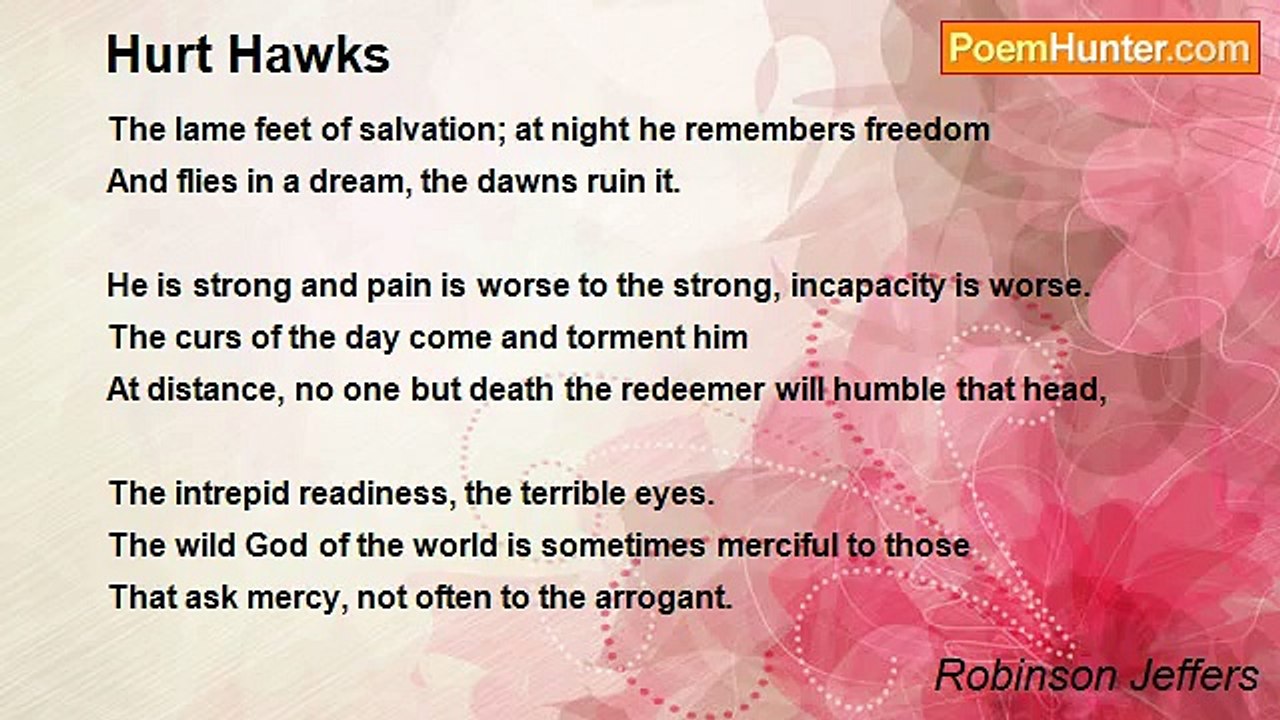 Hurt Hawks

PoemHunter.com

The lame feet of salvation; at night he remembers freedom
And flies in a dream, the dawns ruin it.

He is strong and pain is worse to the strong, incapacity is worse.
The curs of the day come and torment him
At distance, no one but death the redeemer will humble that head,

The intrepid readiness, the terrible eyes.
The wild God of the world is sometimes merciful to those
That ask mercy, not often to the arrogant.

Robinson Jeffers